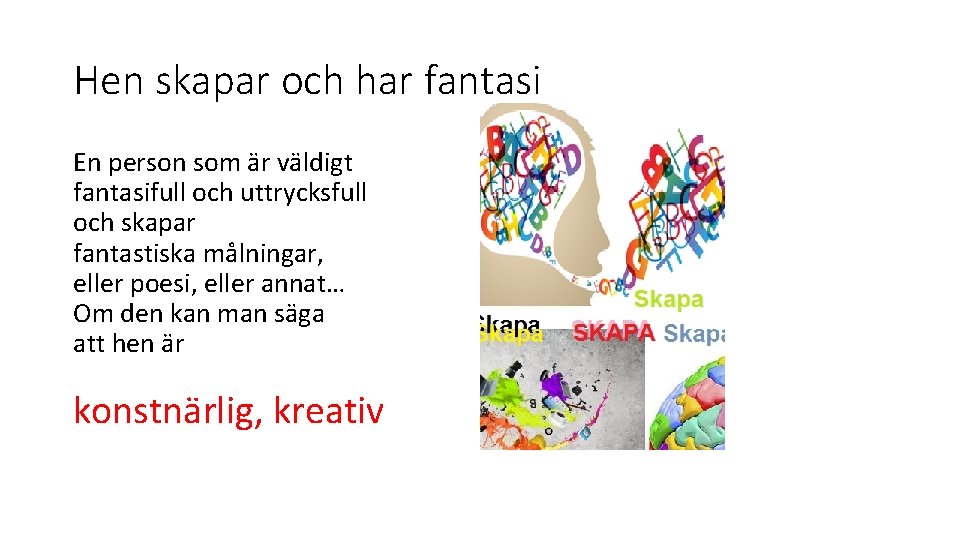 Hen skapar och har fantasi

En person som är väldigt fantasifull och uttrycksfull och skapar fantastiska målningar, eller poesi, eller annat… Om den kan man säga att hen är

konstnärlig, kreativ

Skapa
Skapa
Skapa
SKAPA
Skapa